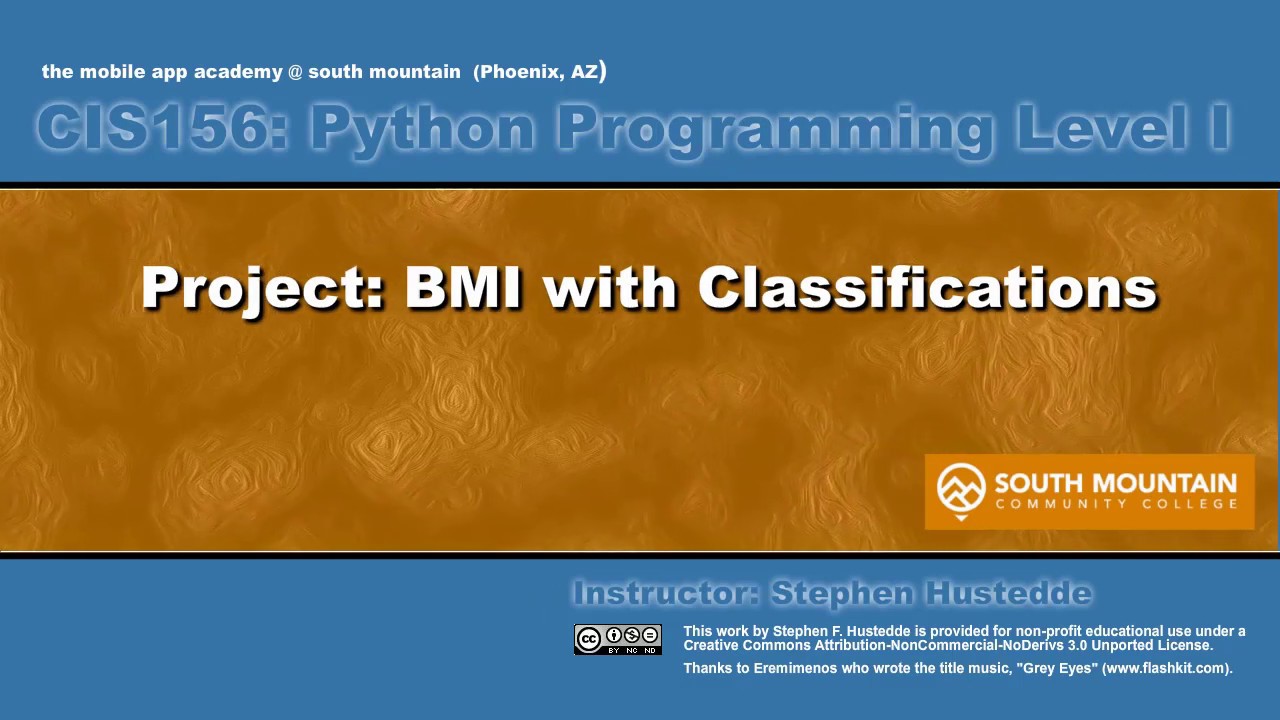 the mobile app academy @ south mountain (Phoenix, AZ)

CIS156: Python Programming Level I

Project: BMI with Classifications

SOUTH MOUNTAIN
COMMUNITY COLLEGE

Instructor: Stephen Hustedde

cc BY NC ND

This work by Stephen F. Hustedde is provided for non-profit educational use under a Creative Commons Attribution-NonCommercial-NoDerivs 3.0 Unported License.

Thanks to Eremimenos who wrote the title music, "Grey Eyes" (www.flashkit.com).